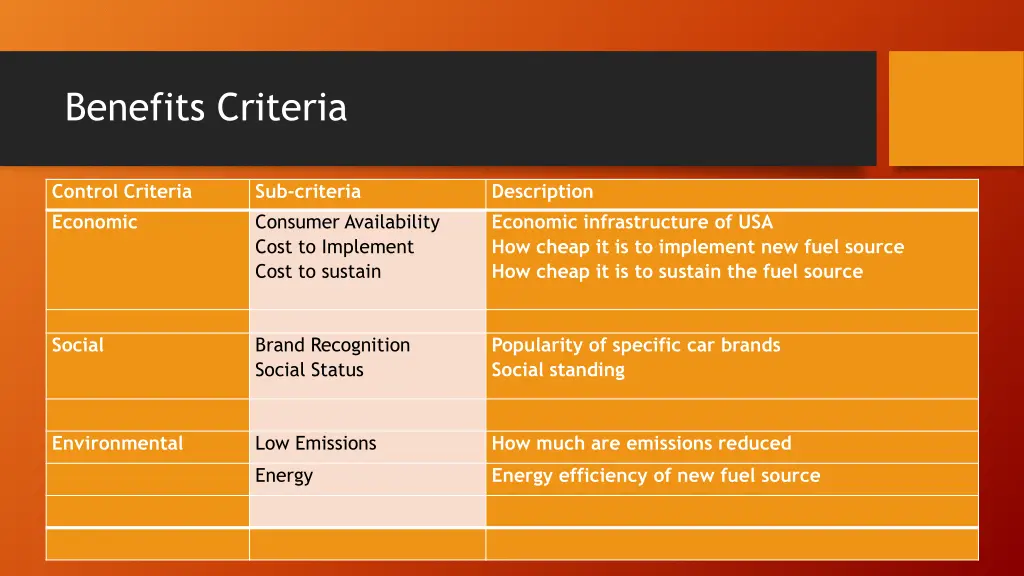 Benefits Criteria

| Control Criteria | Sub-criteria | Description |
|---|---|---|
| Economic | Consumer Availability<br>Cost to Implement<br>Cost to sustain | Economic infrastructure of USA<br>How cheap it is to implement new fuel source<br>How cheap it is to sustain the fuel source |
| | | |
| Social | Brand Recognition<br>Social Status | Popularity of specific car brands<br>Social standing |
| | | |
| Environmental | Low Emissions | How much are emissions reduced |
| | Energy | Energy efficiency of new fuel source |
| | | |
| | | |